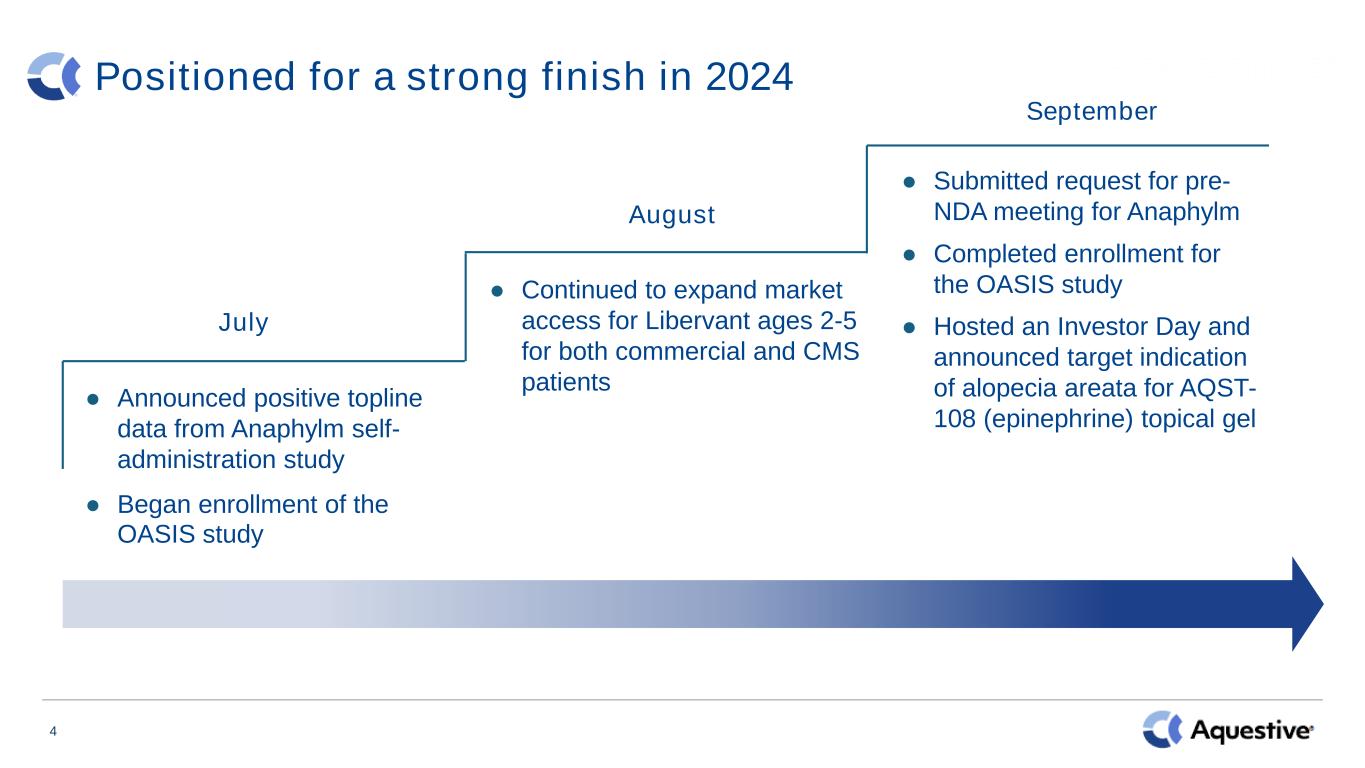 Positioned for a strong finish in 2024

July

• Announced positive topline data from Anaphylm self-administration study
• Began enrollment of the OASIS study

August

• Continued to expand market access for Libervant ages 2-5 for both commercial and CMS patients

September

• Submitted request for pre-NDA meeting for Anaphylm
• Completed enrollment for the OASIS study
• Hosted an Investor Day and announced target indication of alopecia areata for AQST-108 (epinephrine) topical gel

4

Aquestive®